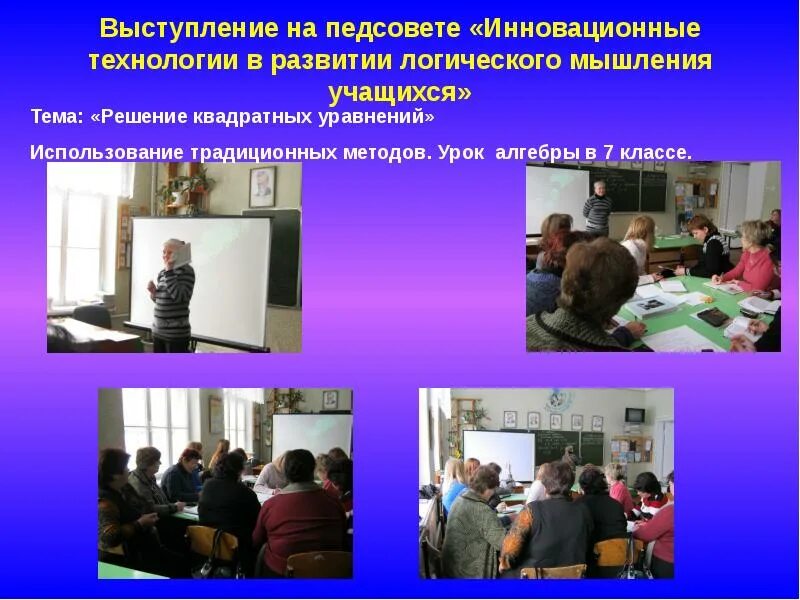 Выступление на педсовете «Инновационные технологии в развитии логического мышления учащихся»

Тема: «Решение квадратных уравнений»

Использование традиционных методов. Урок алгебры в 7 классе.